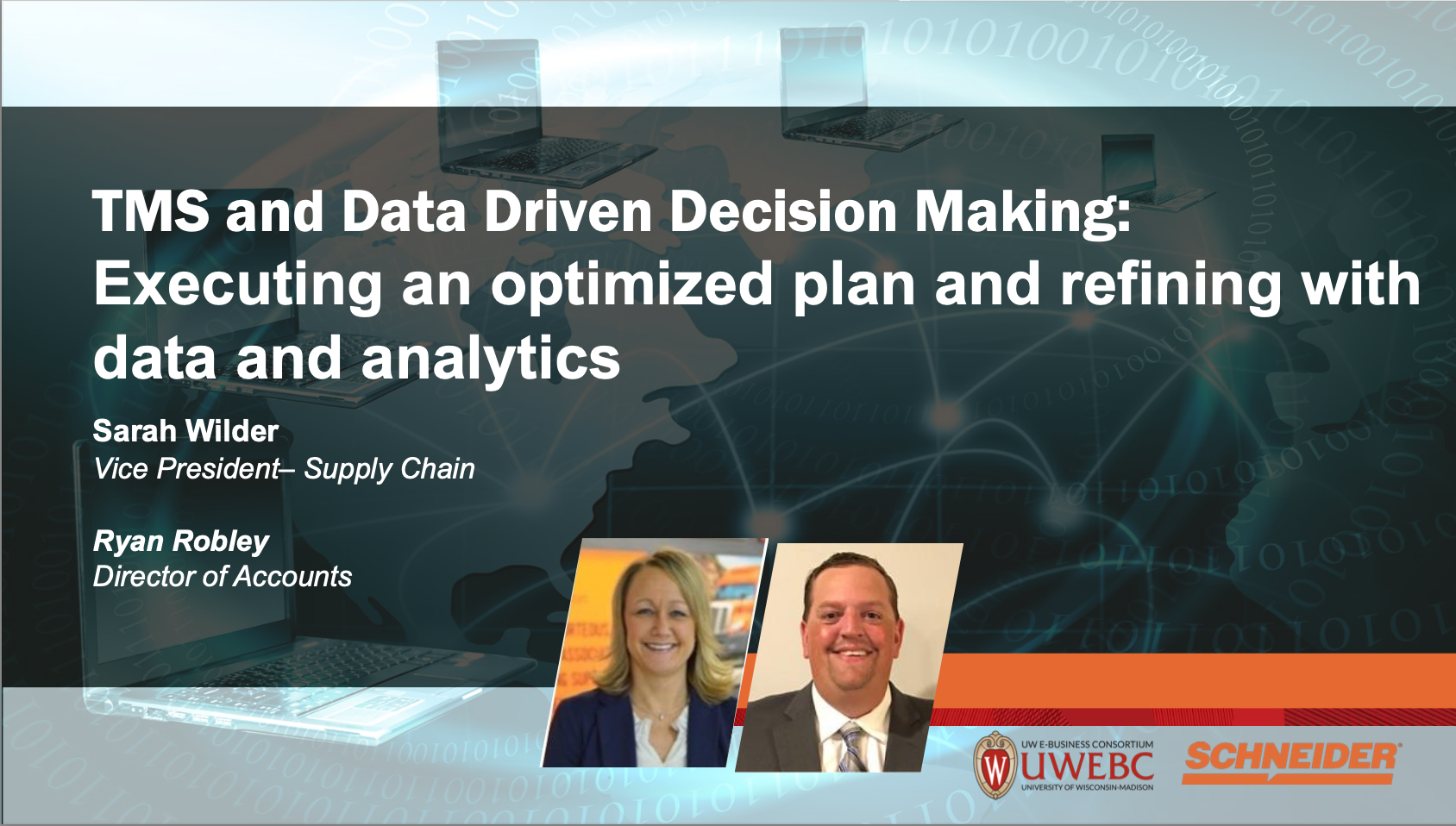 TMS and Data Driven Decision Making: Executing an optimized plan and refining with data and analytics

Sarah Wilder
Vice President– Supply Chain

Ryan Robley
Director of Accounts

UW E-BUSINESS CONSORTIUM
UWEBC
UNIVERSITY OF WISCONSIN-MADISON

SCHNEIDER